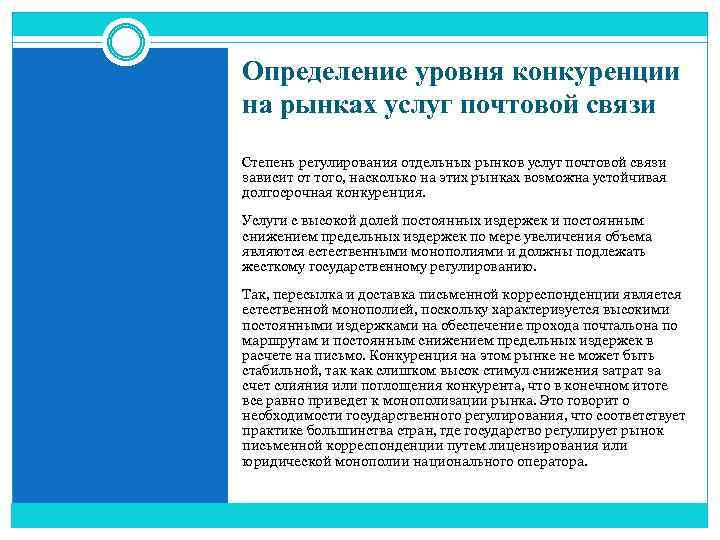 Определение уровня конкуренции на рынках услуг почтовой связи

Степень регулирования отдельных рынков услуг почтовой связи зависит от того, насколько на этих рынках возможна устойчивая долгосрочная конкуренция.

Услуги с высокой долей постоянных издержек и постоянным снижением предельных издержек по мере увеличения объема являются естественными монополиями и должны подлежать жесткому государственному регулированию.

Так, пересылка и доставка письменной корреспонденции является естественной монополией, поскольку характеризуется высокими постоянными издержками на обеспечение прохода почтальона по маршрутам и постоянным снижением предельных издержек в расчете на письмо. Конкуренция на этом рынке не может быть стабильной, так как слишком высок стимул снижения затрат за счет слияния или поглощения конкурента, что в конечном итоге все равно приведет к монополизации рынка. Это говорит о необходимости государственного регулирования, что соответствует практике большинства стран, где государство регулирует рынок письменной корреспонденции путем лицензирования или юридической монополии национального оператора.